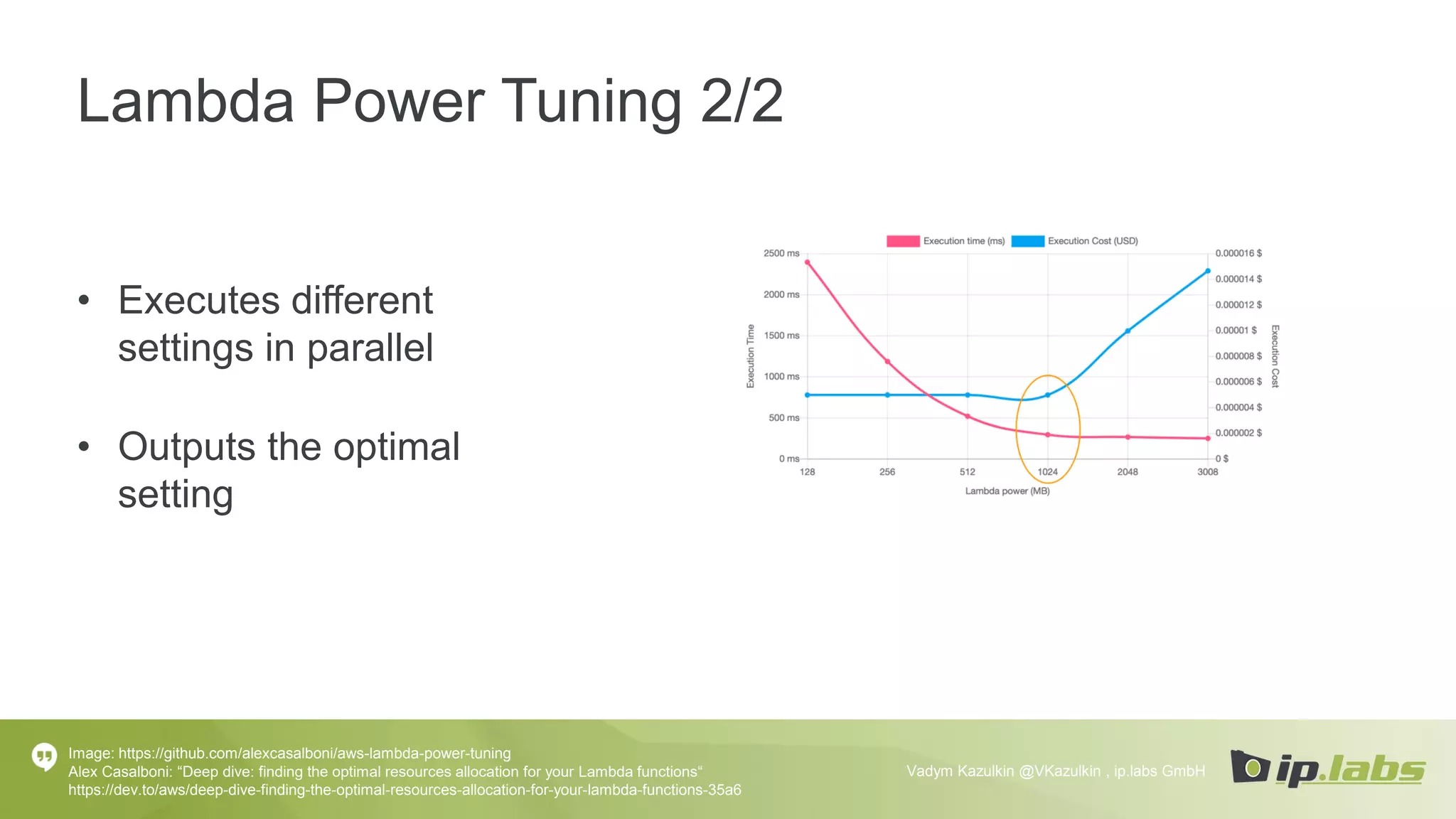 Lambda Power Tuning 2/2

• Executes different settings in parallel

• Outputs the optimal setting

Execution time (ms) Execution Cost (USD)

2500 ms
2000 ms
1500 ms
1000 ms
500 ms
0 ms

Execution Time

0.000016 $
0.000014 $
0.000012 $
0.00001 $
0.000008 $
0.000006 $
0.000004 $
0.000002 $
0 $

Execution Cost

128 256 512 1024 2048 3008

Lambda power (MB)

Image: https://github.com/alexcasalboni/aws-lambda-power-tuning
Alex Casalboni: “Deep dive: finding the optimal resources allocation for your Lambda functions“
https://dev.to/aws/deep-dive-finding-the-optimal-resources-allocation-for-your-lambda-functions-35a6

Vadym Kazulkin @VKazulkin , ip.labs GmbH

ip.labs